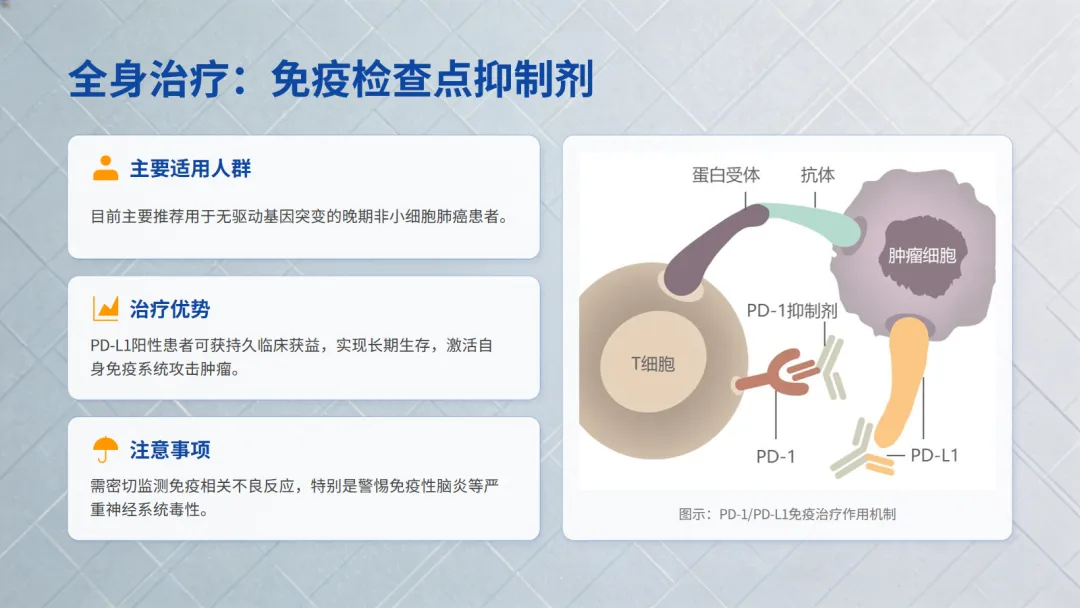 全身治疗：免疫检查点抑制剂

主要适用人群

目前主要推荐用于无驱动基因突变的晚期非小细胞肺癌患者。

治疗优势

PD-L1阳性患者可获持久临床获益，实现长期生存，激活自身免疫系统攻击肿瘤。

注意事项

需密切监测免疫相关不良反应，特别是警惕免疫性脑炎等严重神经系统毒性。

蛋白受体
抗体
肿瘤细胞
PD-1抑制剂
T细胞
PD-1
PD-L1

图示：PD-1/PD-L1免疫治疗作用机制